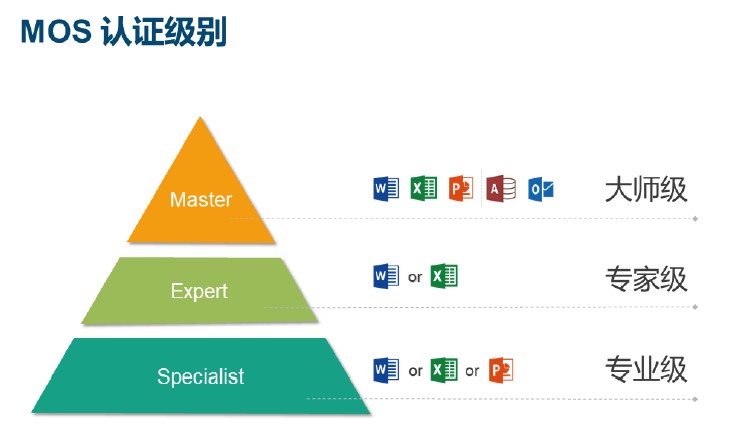 MOS 认证级别

Master

W X P A O

大师级

Expert

W or X

专家级

Specialist

W or X or P

专业级